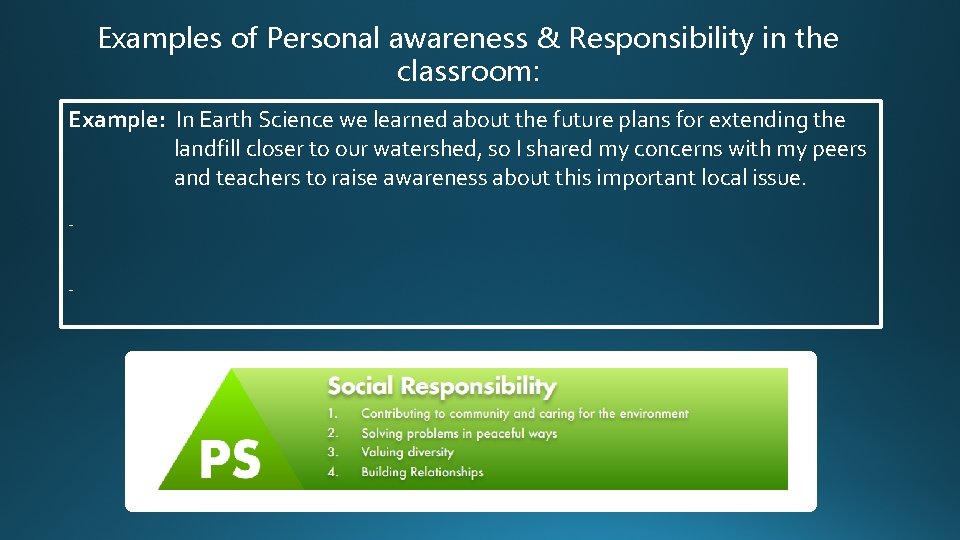 Examples of Personal awareness & Responsibility in the classroom:

Example: In Earth Science we learned about the future plans for extending the landfill closer to our watershed, so I shared my concerns with my peers and teachers to raise awareness about this important local issue.

-

-

PS

Social Responsibility
1. Contributing to community and caring for the environment
2. Solving problems in peaceful ways
3. Valuing diversity
4. Building Relationships